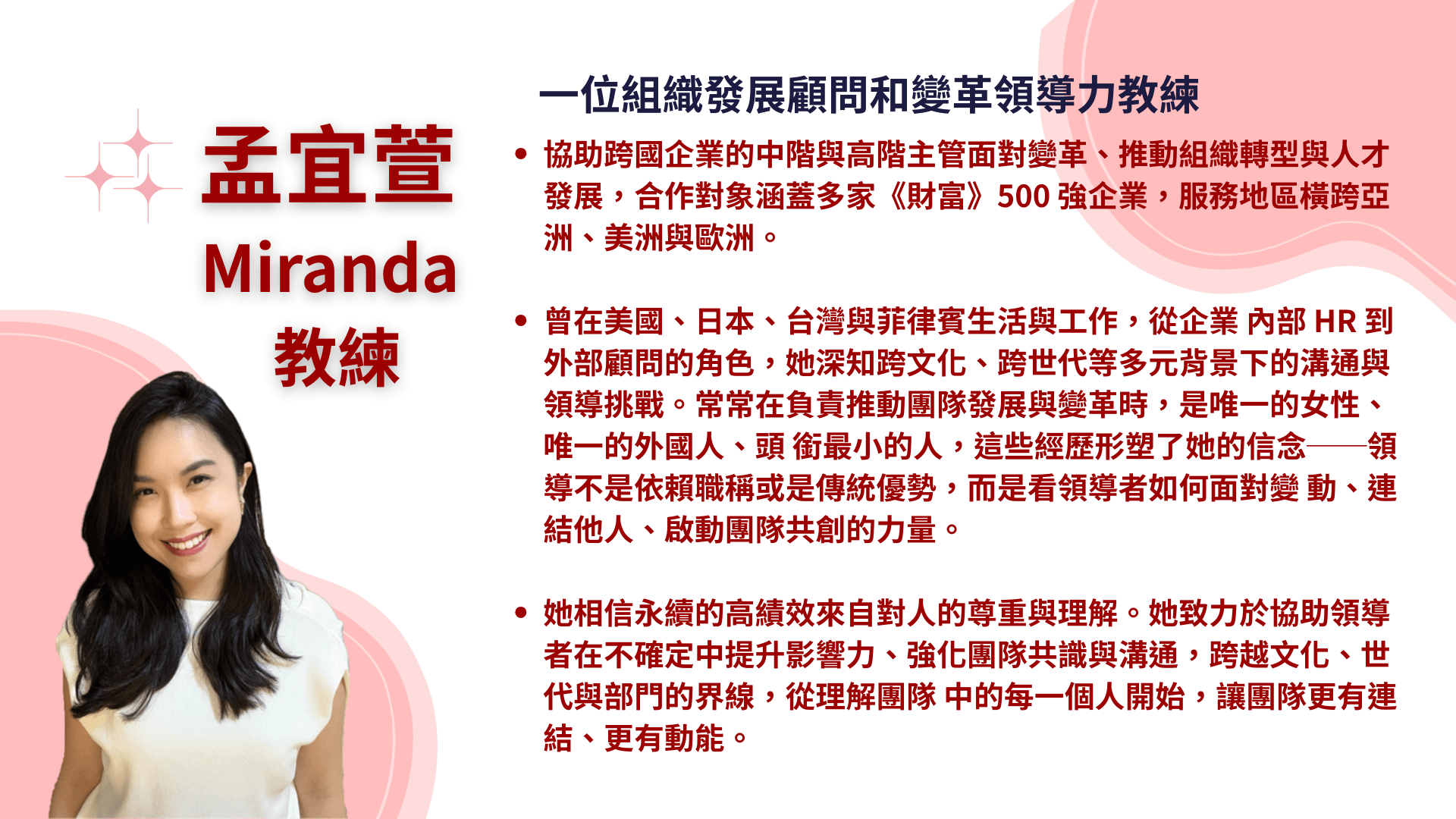 孟宜萱
Miranda
教練

一位組織發展顧問和變革領導力教練

• 協助跨國企業的中階與高階主管面對變革、推動組織轉型與人才發展，合作對象涵蓋多家《財富》500 強企業，服務地區橫跨亞洲、美洲與歐洲。

• 曾在美國、日本、台灣與菲律賓生活與工作，從企業 內部 HR 到外部顧問的角色，她深知跨文化、跨世代等多元背景下的溝通與領導挑戰。常常在負責推動團隊發展與變革時，是唯一的女性、唯一的外國人、頭 銜最小的人，這些經歷形塑了她的信念——領導不是依賴職稱或是傳統優勢，而是看領導者如何面對變 動、連結他人、啟動團隊共創的力量。

• 她相信永續的高績效來自對人的尊重與理解。她致力於協助領導者在不確定中提升影響力、強化團隊共識與溝通，跨越文化、世代與部門的界線，從理解團隊 中的每一個人開始，讓團隊更有連結、更有動能。